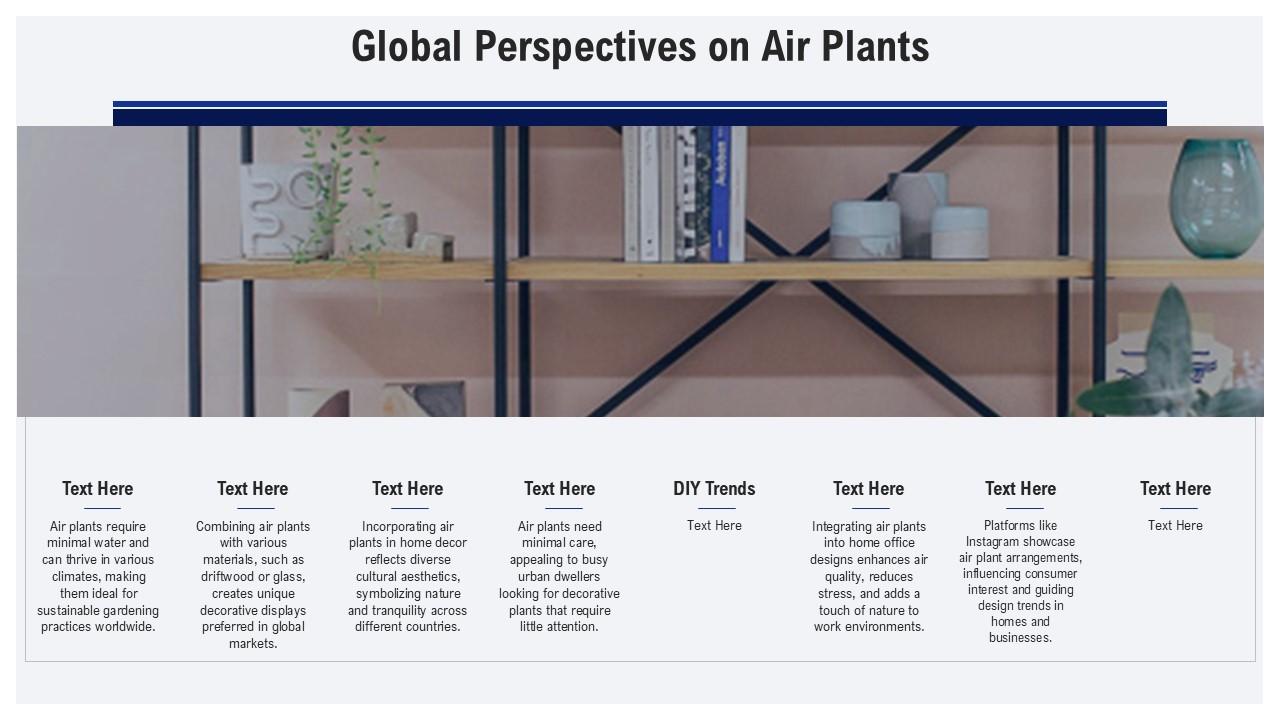 Global Perspectives on Air Plants

Text Here

Air plants require minimal water and can thrive in various climates, making them ideal for sustainable gardening practices worldwide.

Text Here

Combining air plants with various materials, such as driftwood or glass, creates unique decorative displays preferred in global markets.

Text Here

Incorporating air plants in home decor reflects diverse cultural aesthetics, symbolizing nature and tranquility across different countries.

Text Here

Air plants need minimal care, appealing to busy urban dwellers looking for decorative plants that require little attention.

DIY Trends

Text Here

Text Here

Integrating air plants into home office designs enhances air quality, reduces stress, and adds a touch of nature to work environments.

Text Here

Platforms like Instagram showcase air plant arrangements, influencing consumer interest and guiding design trends in homes and businesses.

Text Here

Text Here